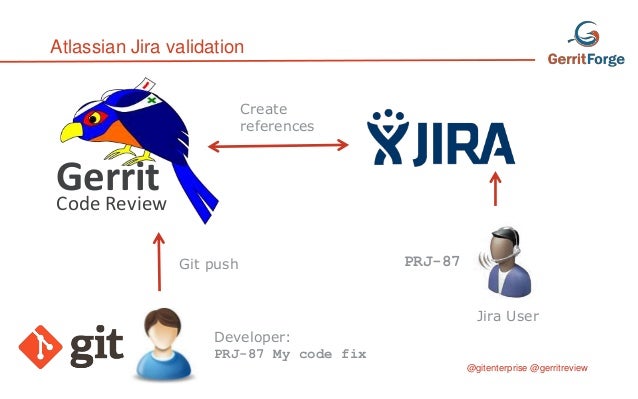 Atlassian Jira validation

GerritForge

Gerrit
Code Review

Create references

JIRA

Git push

PRJ-87

Jira User

git

Developer:
PRJ-87 My code fix

@gitenterprise @gerritreview